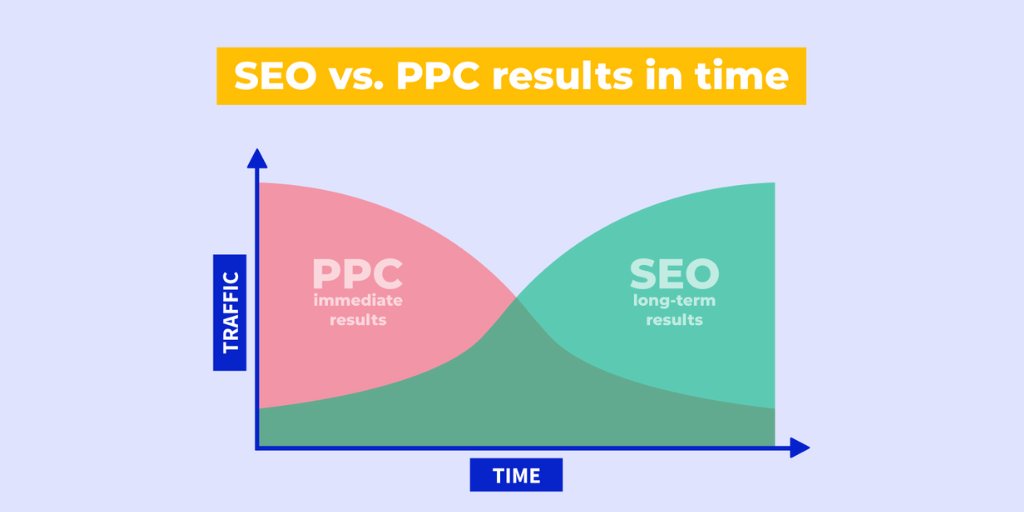 SEO vs. PPC results in time

TRAFFIC

PPC
immediate results

SEO
long-term results

TIME